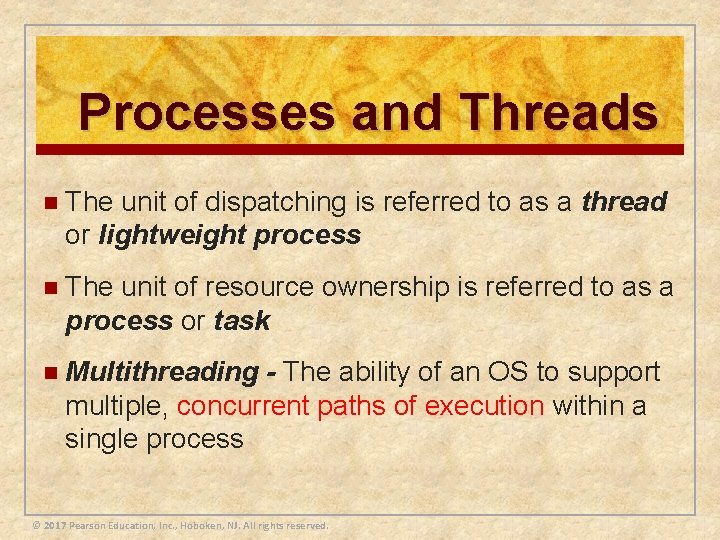 Processes and Threads

The unit of dispatching is referred to as a thread or lightweight process

The unit of resource ownership is referred to as a process or task

Multithreading - The ability of an OS to support multiple, concurrent paths of execution within a single process

© 2017 Pearson Education, Inc., Hoboken, NJ. All rights reserved.